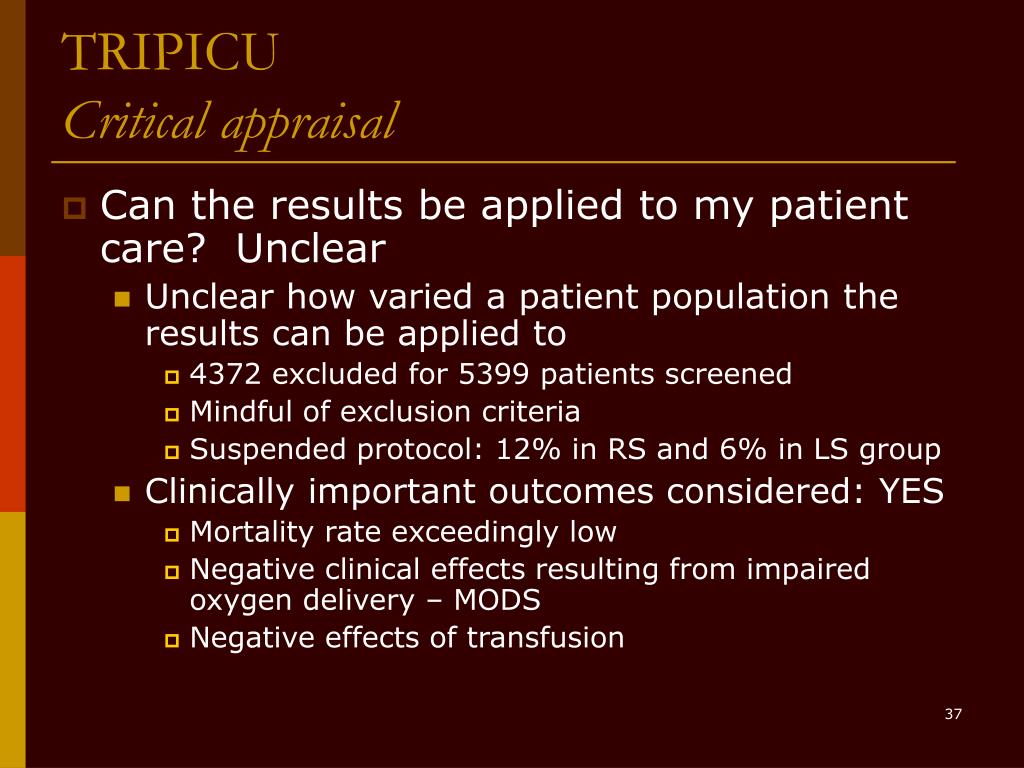 TRIPICU
Critical appraisal

Can the results be applied to my patient care? Unclear

Unclear how varied a patient population the results can be applied to

4372 excluded for 5399 patients screened

Mindful of exclusion criteria

Suspended protocol: 12% in RS and 6% in LS group

Clinically important outcomes considered: YES

Mortality rate exceedingly low

Negative clinical effects resulting from impaired oxygen delivery – MODS

Negative effects of transfusion

37